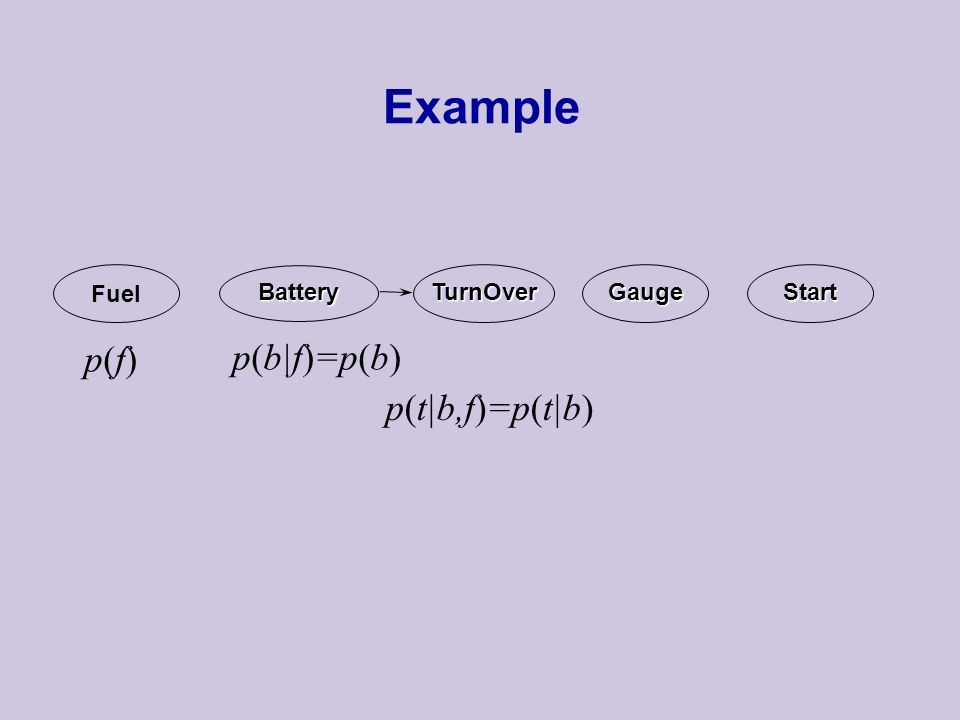 Example

Fuel

Battery

TurnOver

Gauge

Start

$p(f)$

$p(b|f)=p(b)$

$p(t|b,f)=p(t|b)$